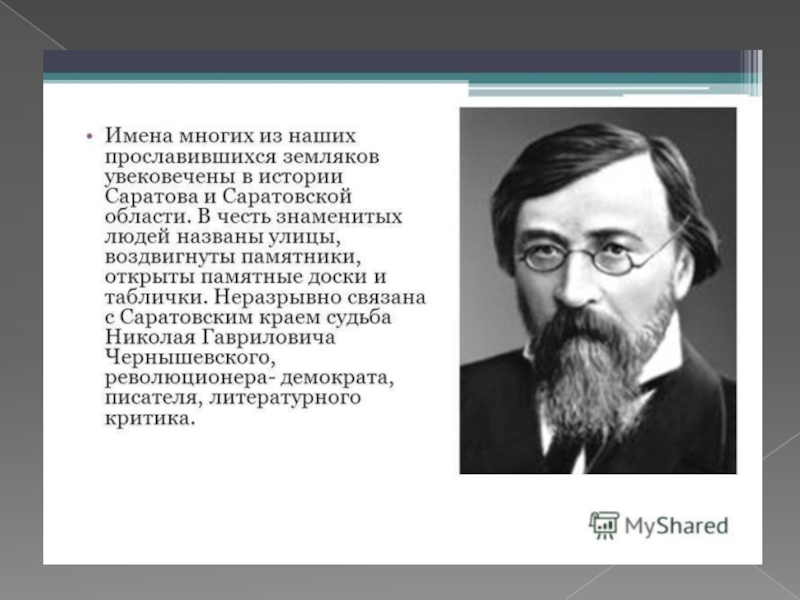 • Имена многих из наших прославившихся земляков увековечены в истории Саратова и Саратовской области. В честь знаменитых людей названы улицы, воздвигнуты памятники, открыты памятные доски и таблички. Неразрывно связана с Саратовским краем судьба Николая Гавриловича Чернышевского, революционера- демократа, писателя, литературного критика.

MyShared